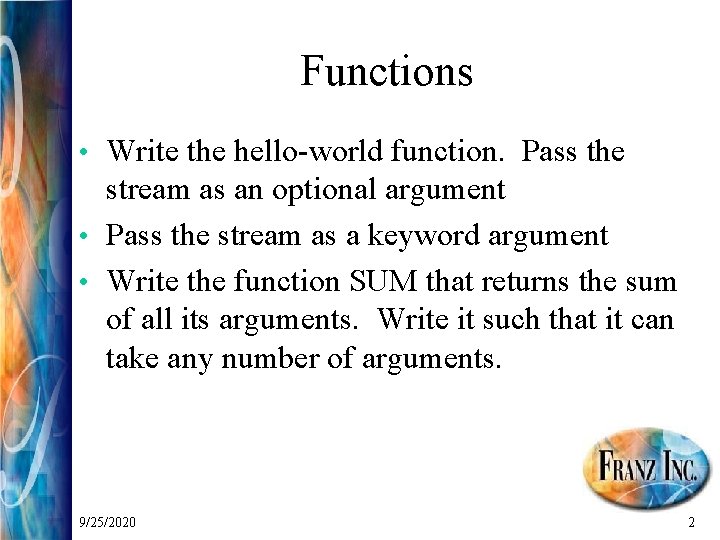 Functions

• Write the hello-world function. Pass the stream as an optional argument
• Pass the stream as a keyword argument
• Write the function SUM that returns the sum of all its arguments. Write it such that it can take any number of arguments.

FRANZ INC.

9/25/2020

2